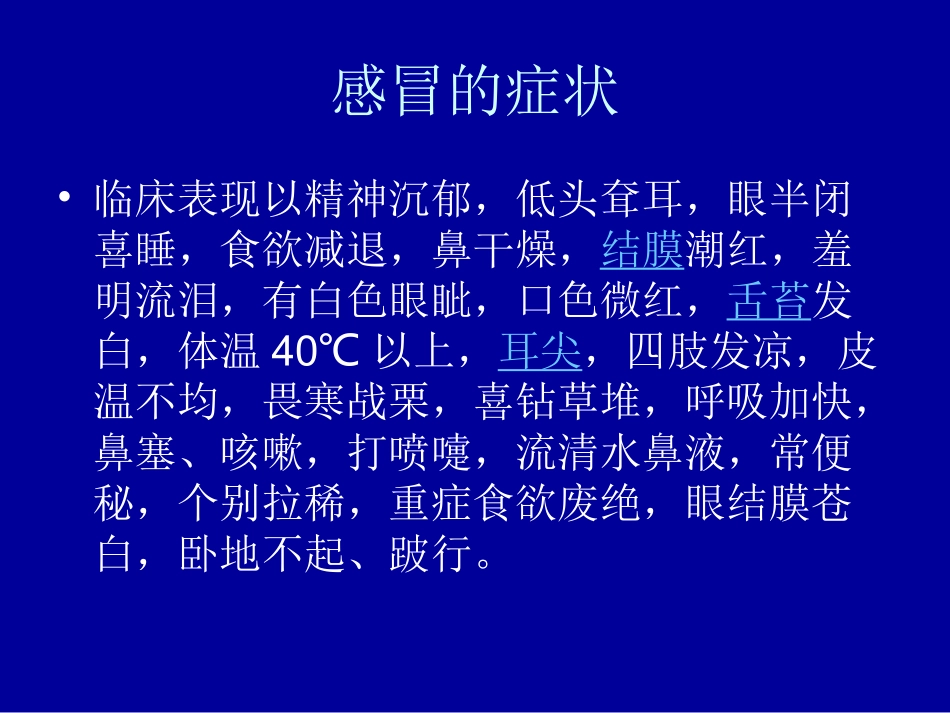 感冒的症状

• 临床表现以精神沉郁，低头耷耳，眼半闭喜睡，食欲减退，鼻干燥，结膜潮红，羞明流泪，有白色眼眦，口色微红，舌苔发白，体温 40℃ 以上，耳尖，四肢发凉，皮温不均，畏寒战栗，喜钻草堆，呼吸加快，鼻塞、咳嗽，打喷嚏，流清水鼻液，常便秘，个别拉稀，重症食欲废绝，眼结膜苍白，卧地不起、跛行。